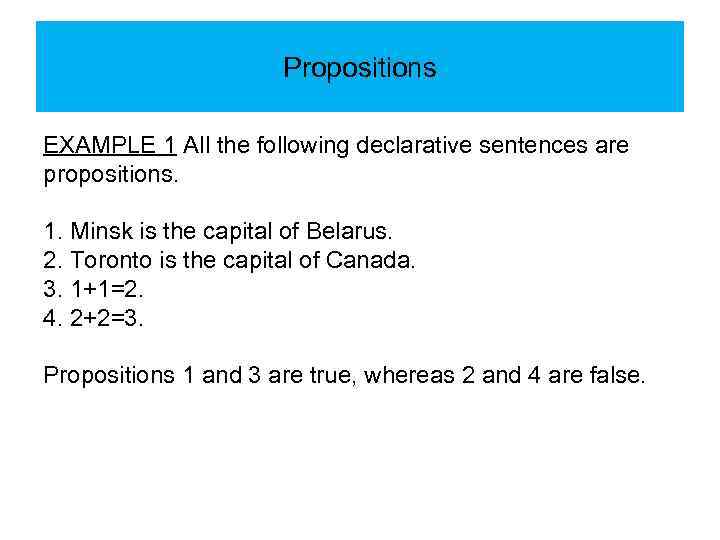 Propositions

EXAMPLE 1 All the following declarative sentences are propositions.

1. Minsk is the capital of Belarus.
2. Toronto is the capital of Canada.
3. $1+1=2$.
4. $2+2=3$.

Propositions 1 and 3 are true, whereas 2 and 4 are false.